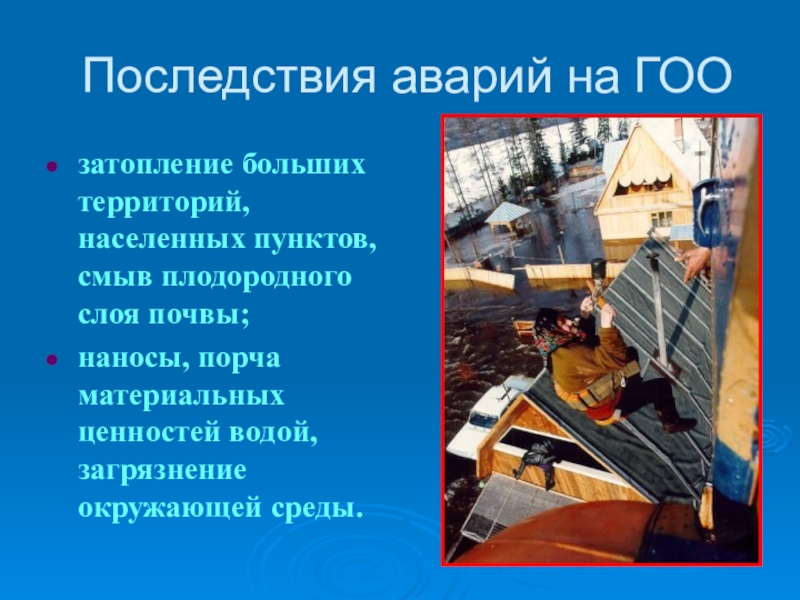 Последствия аварий на ГОО

- затопление больших территорий, населенных пунктов, смыв плодородного слоя почвы;
- наносы, порча материальных ценностей водой, загрязнение окружающей среды.